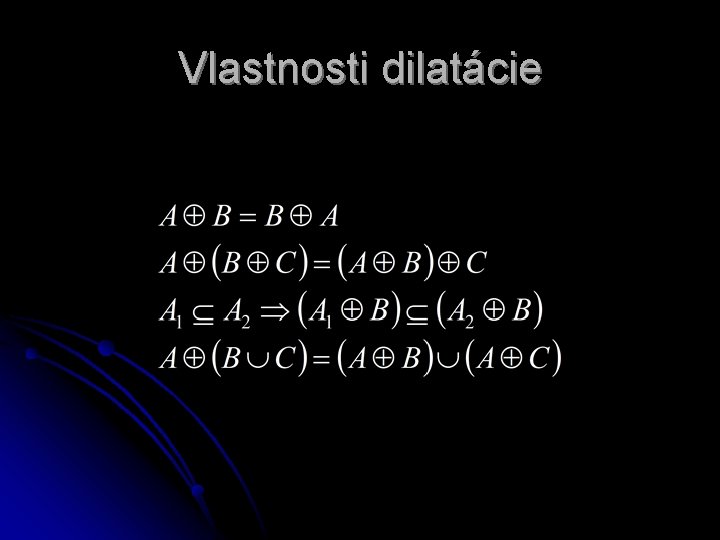 Vlastnosti dilatácie

$A \oplus B = B \oplus A$

$A \oplus (B \oplus C) = (A \oplus B) \oplus C$

$A_1 \subseteq A_2 \Rightarrow (A_1 \oplus B) \subseteq (A_2 \oplus B)$

$A \oplus (B \cup C) = (A \oplus B) \cup (A \oplus C)$